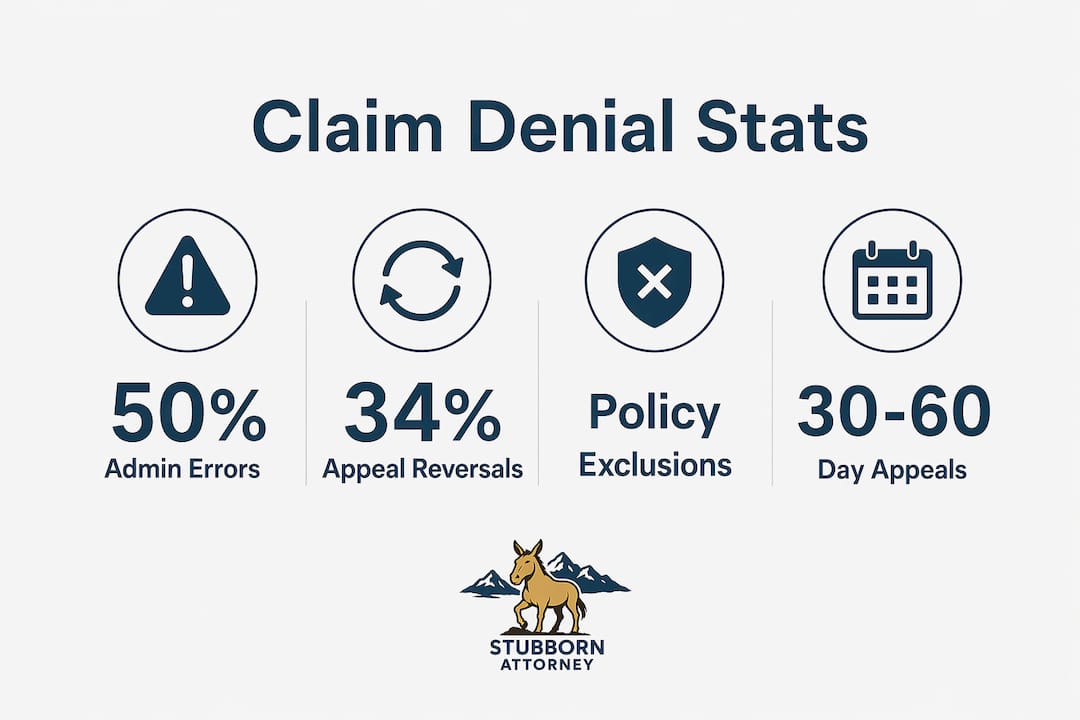 Claim Denial Stats

50%
Admin Errors

34%
Appeal Reversals

Policy
Exclusions

30-60
Day Appeals

STUBBORN
ATTORNEY